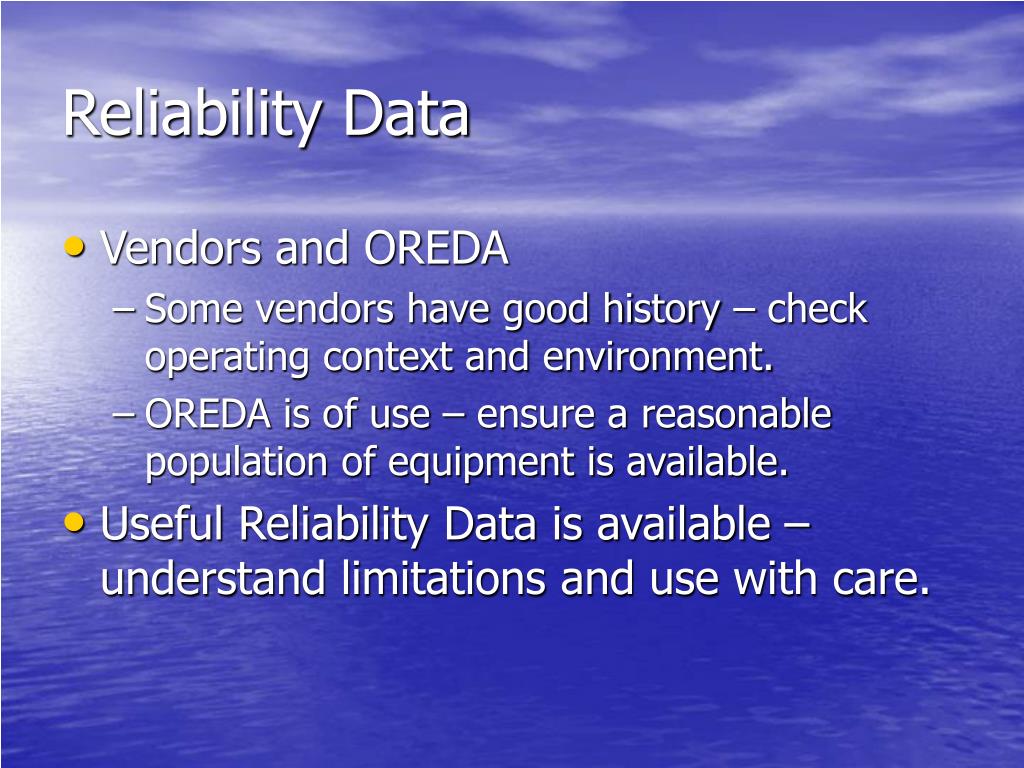 Reliability Data

• Vendors and OREDA
– Some vendors have good history – check operating context and environment.
– OREDA is of use – ensure a reasonable population of equipment is available.
• Useful Reliability Data is available – understand limitations and use with care.